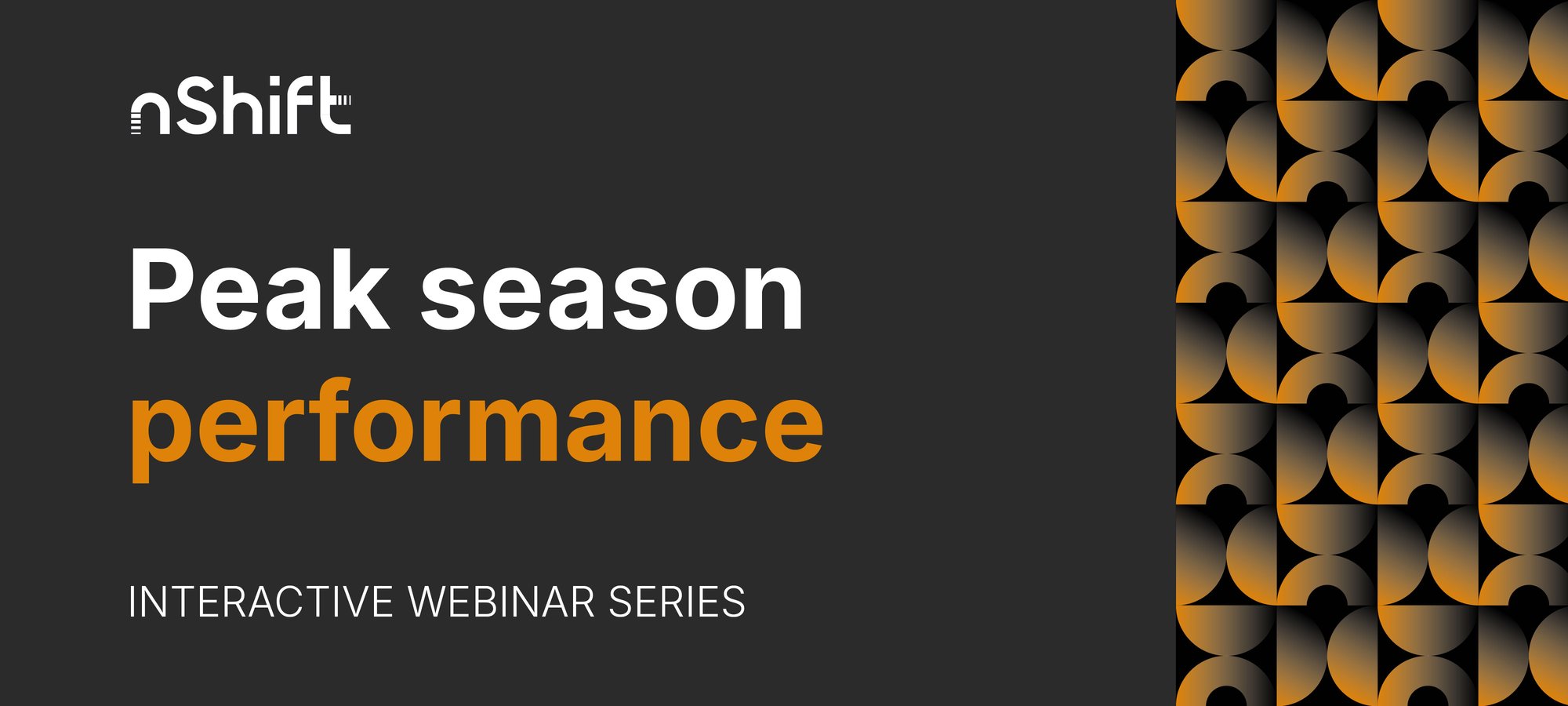 nShift

Peak season performance

INTERACTIVE WEBINAR SERIES